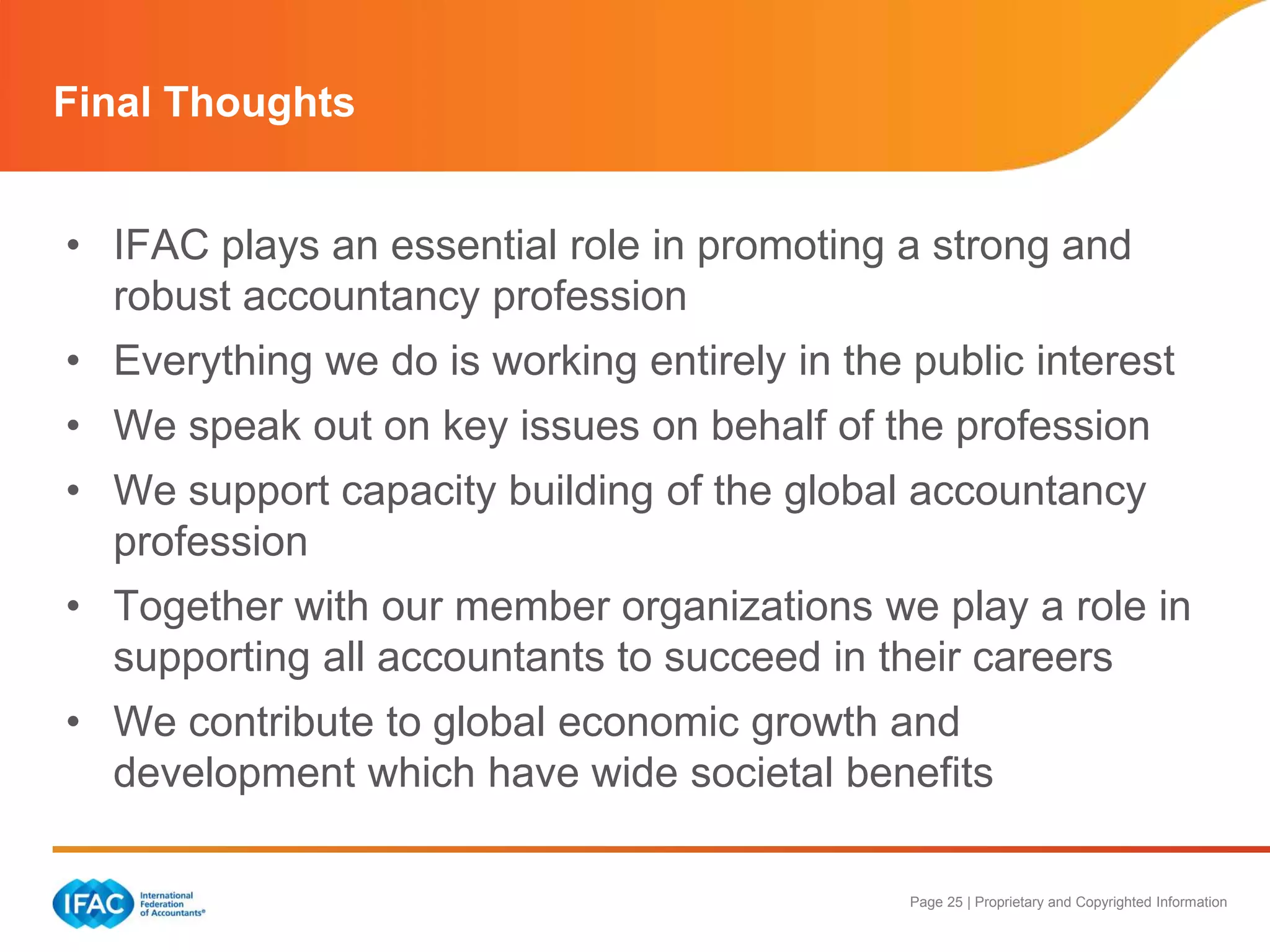 Final Thoughts

• IFAC plays an essential role in promoting a strong and robust accountancy profession
• Everything we do is working entirely in the public interest
• We speak out on key issues on behalf of the profession
• We support capacity building of the global accountancy profession
• Together with our member organizations we play a role in supporting all accountants to succeed in their careers
• We contribute to global economic growth and development which have wide societal benefits

IFAC International Federation of Accountants®

Page 25 | Proprietary and Copyrighted Information